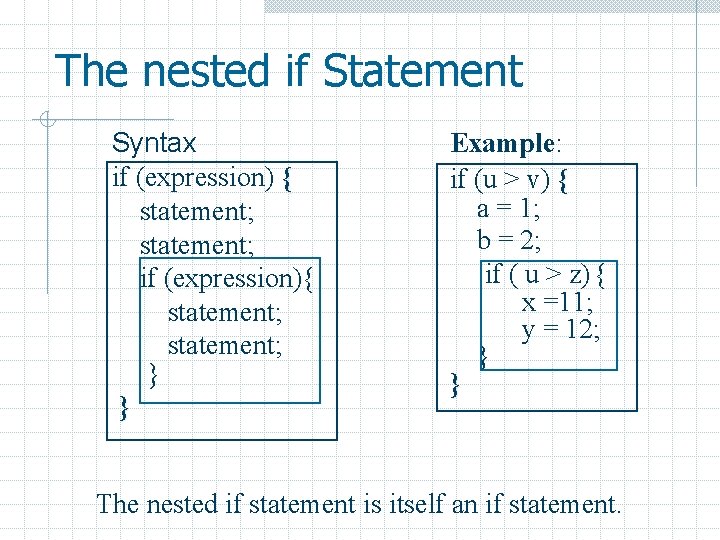 The nested if Statement

Syntax

if (expression) {
statement;
statement;
if (expression){
statement;
statement;
}
}

Example:

if (u > v) {
a = 1;
b = 2;
if ( u > z) {
x =11;
y = 12;
}
}

The nested if statement is itself an if statement.